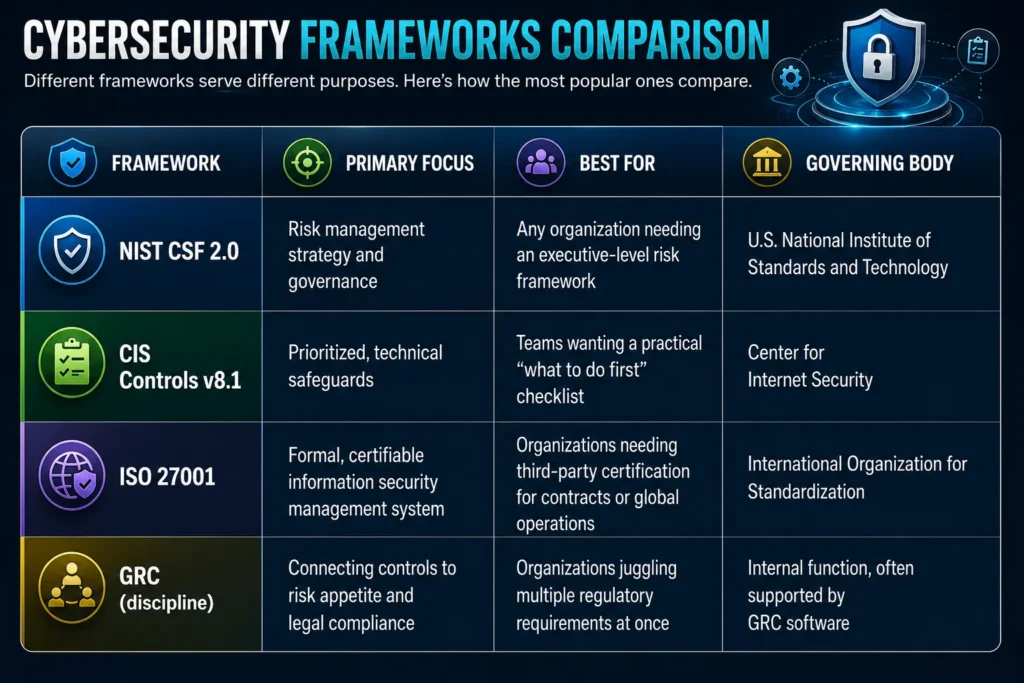 CYBERSECURITY FRAMEWORKS COMPARISON

Different frameworks serve different purposes. Here's how the most popular ones compare.

| FRAMEWORK | PRIMARY FOCUS | BEST FOR | GOVERNING BODY |
|---|---|---|---|
| NIST CSF 2.0 | Risk management strategy and governance | Any organization needing an executive-level risk framework | U.S. National Institute of Standards and Technology |
| CIS Controls v8.1 | Prioritized, technical safeguards | Teams wanting a practical "what to do first" checklist | Center for Internet Security |
| ISO 27001 | Formal, certifiable information security management system | Organizations needing third-party certification for contracts or global operations | International Organization for Standardization |
| GRC (discipline) | Connecting controls to risk appetite and legal compliance | Organizations juggling multiple regulatory requirements at once | Internal function, often supported by GRC software |